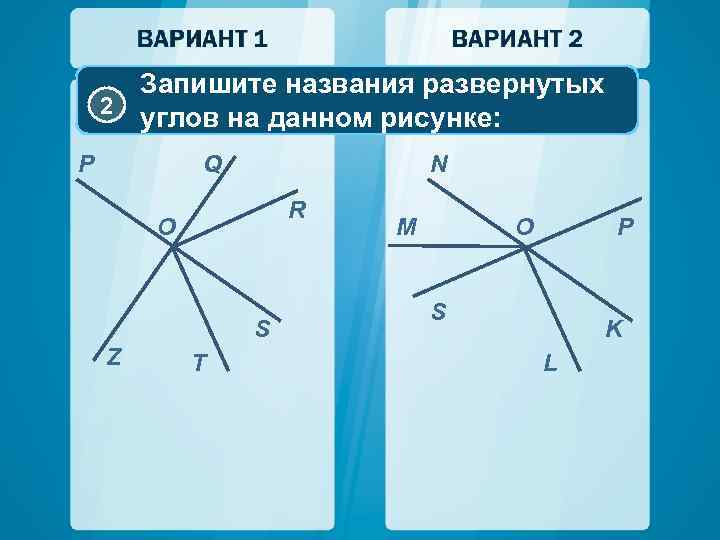 ВАРИАНТ 1

ВАРИАНТ 2

2 Запишите названия развернутых углов на данном рисунке:

P
Q
R
O
S
Z
T

N
M
O
P
S
K
L